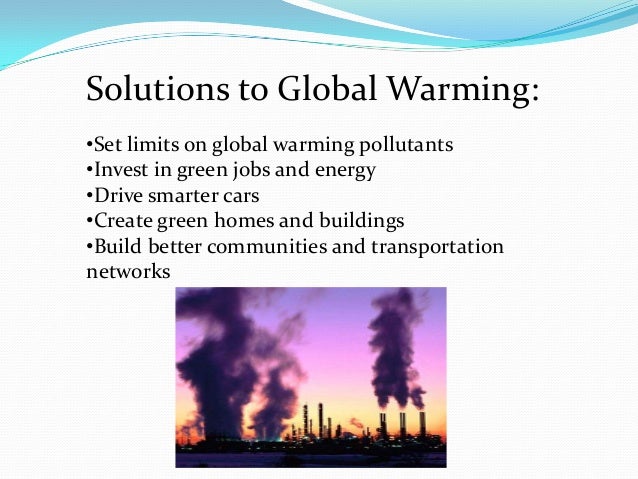 Solutions to Global Warming:

•Set limits on global warming pollutants
•Invest in green jobs and energy
•Drive smarter cars
•Create green homes and buildings
•Build better communities and transportation networks